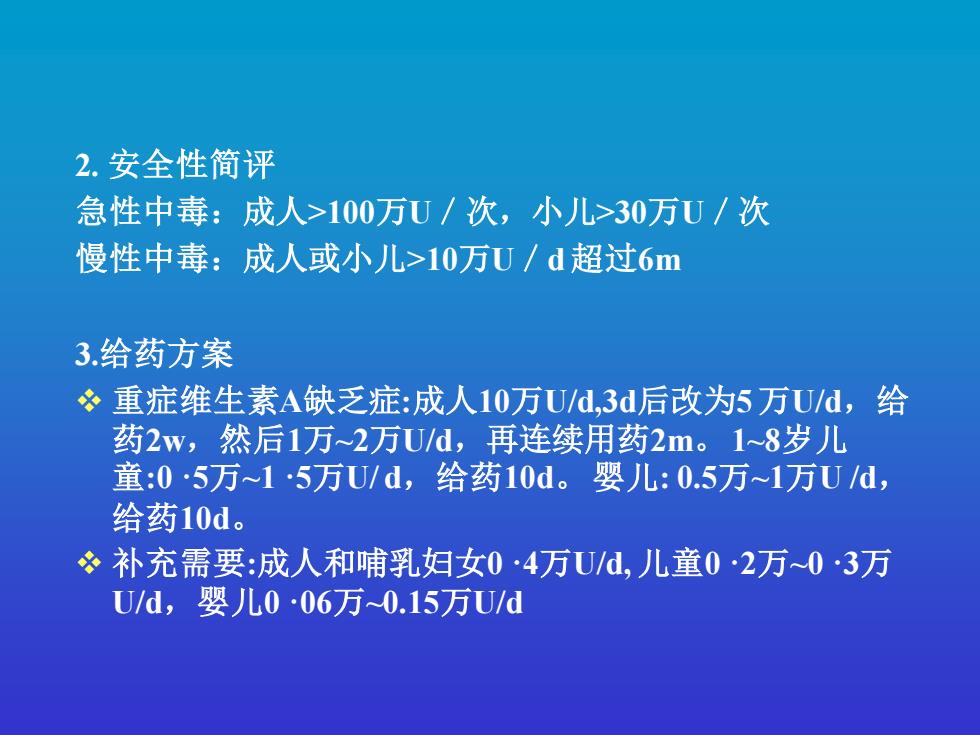 2. 安全性简评
急性中毒：成人>100万U／次，小儿>30万U／次
慢性中毒：成人或小儿>10万U／d 超过6m

3.给药方案
❖ 重症维生素A缺乏症:成人10万U/d,3d后改为5 万U/d，给药2w，然后1万~2万U/d，再连续用药2m。 1~8岁儿童:0 ·5万~1 ·5万U/ d，给药10d。 婴儿: 0.5万~1万U /d，给药10d。
❖ 补充需要:成人和哺乳妇女0 ·4万U/d, 儿童0 ·2万~0 ·3万U/d，婴儿0 ·06万~0.15万U/d